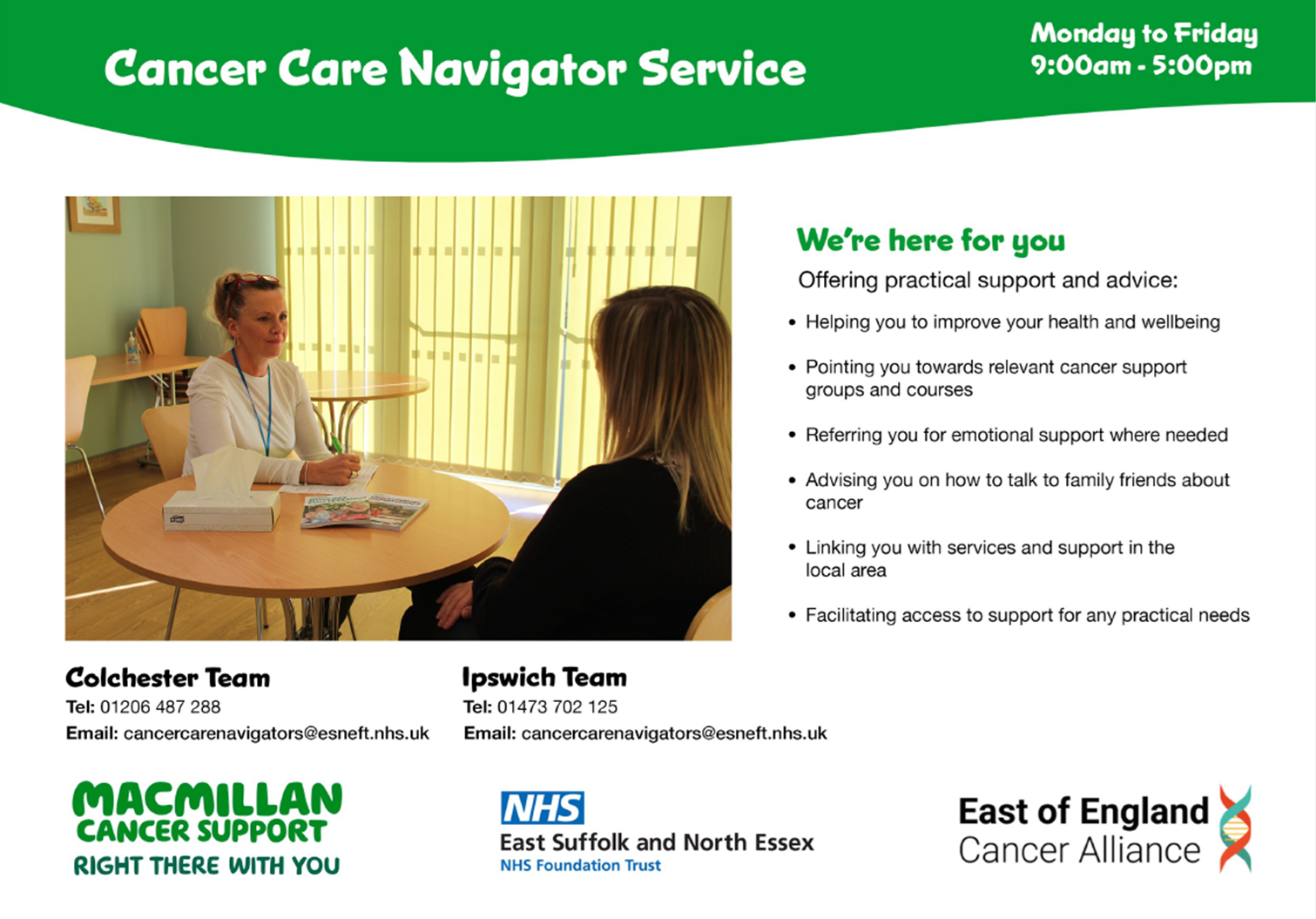 Cancer Care Navigator Service

Monday to Friday
9:00am - 5:00pm

We're here for you

Offering practical support and advice:

• Helping you to improve your health and wellbeing

• Pointing you towards relevant cancer support groups and courses

• Referring you for emotional support where needed

• Advising you on how to talk to family friends about cancer

• Linking you with services and support in the local area

• Facilitating access to support for any practical needs

Colchester Team
Tel: 01206 487 288
Email: cancercarenavigators@esneft.nhs.uk

Ipswich Team
Tel: 01473 702 125
Email: cancercarenavigators@esneft.nhs.uk

MACMILLAN
CANCER SUPPORT
RIGHT THERE WITH YOU

NHS
East Suffolk and North Essex
NHS Foundation Trust

East of England
Cancer Alliance